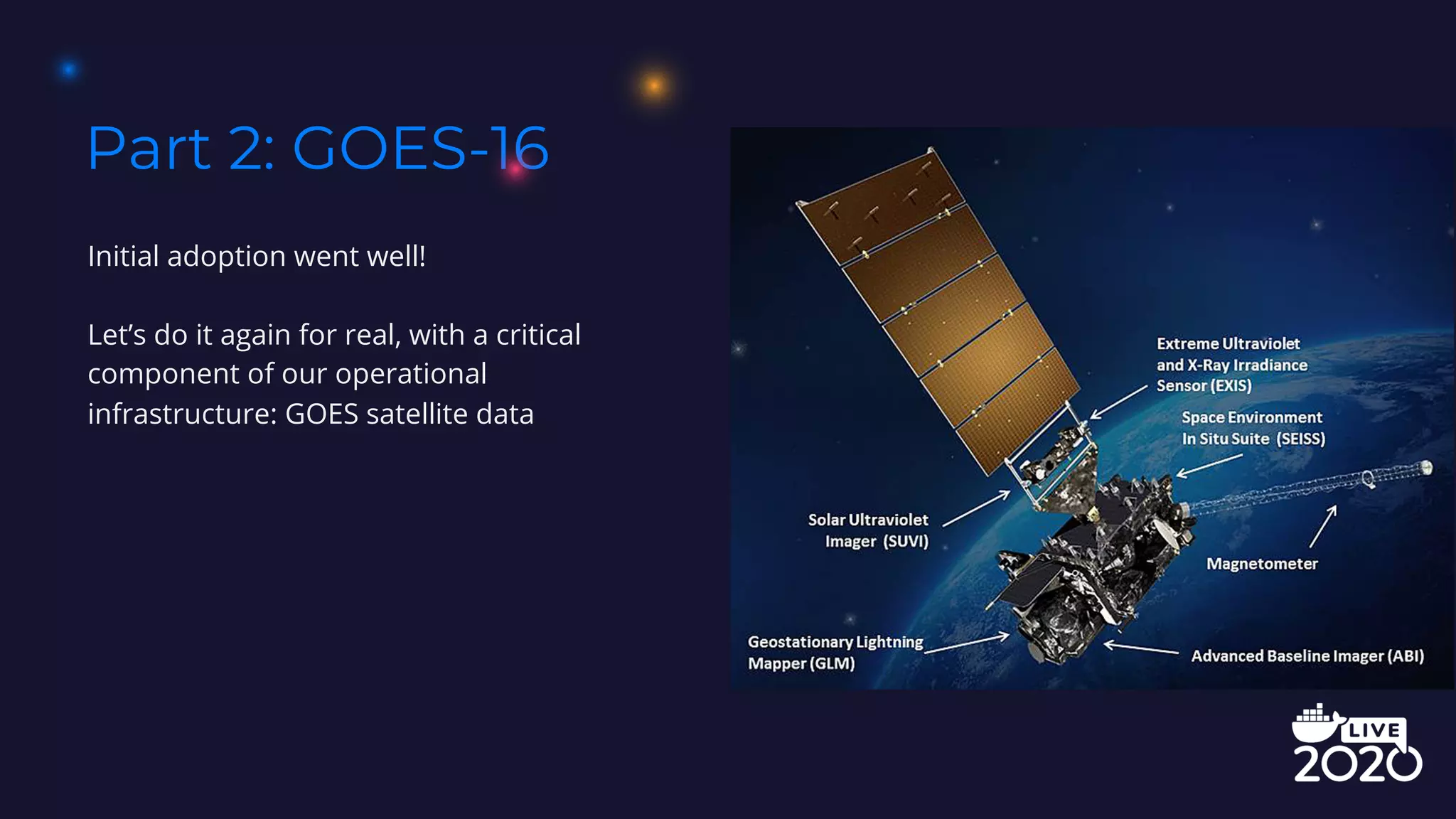 Part 2: GOES-16

Initial adoption went well!

Let's do it again for real, with a critical component of our operational infrastructure: GOES satellite data

Extreme Ultraviolet and X-Ray Irradiance Sensor (EXIS)

Space Environment In Situ Suite (SEISS)

Solar Ultraviolet Imager (SUVI)

Magnetometer

Geostationary Lightning Mapper (GLM)

Advanced Baseline Imager (ABI)

LIVE 2020